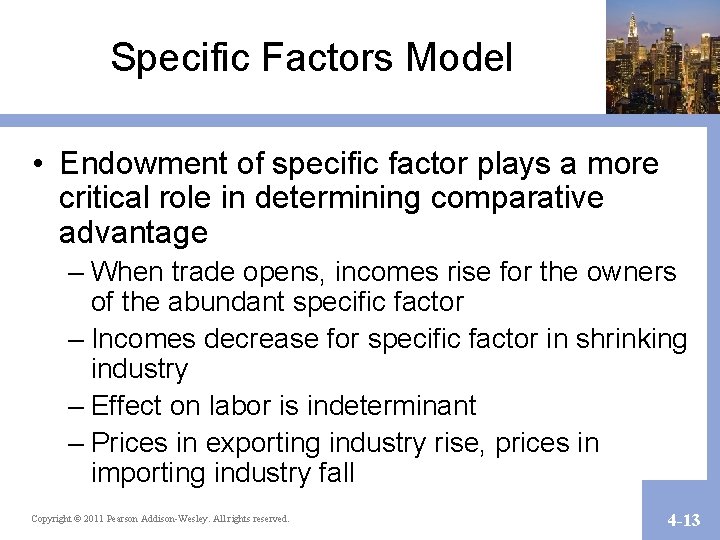 Specific Factors Model

• Endowment of specific factor plays a more critical role in determining comparative advantage
– When trade opens, incomes rise for the owners of the abundant specific factor
– Incomes decrease for specific factor in shrinking industry
– Effect on labor is indeterminant
– Prices in exporting industry rise, prices in importing industry fall

Copyright © 2011 Pearson Addison-Wesley. All rights reserved.

4-13